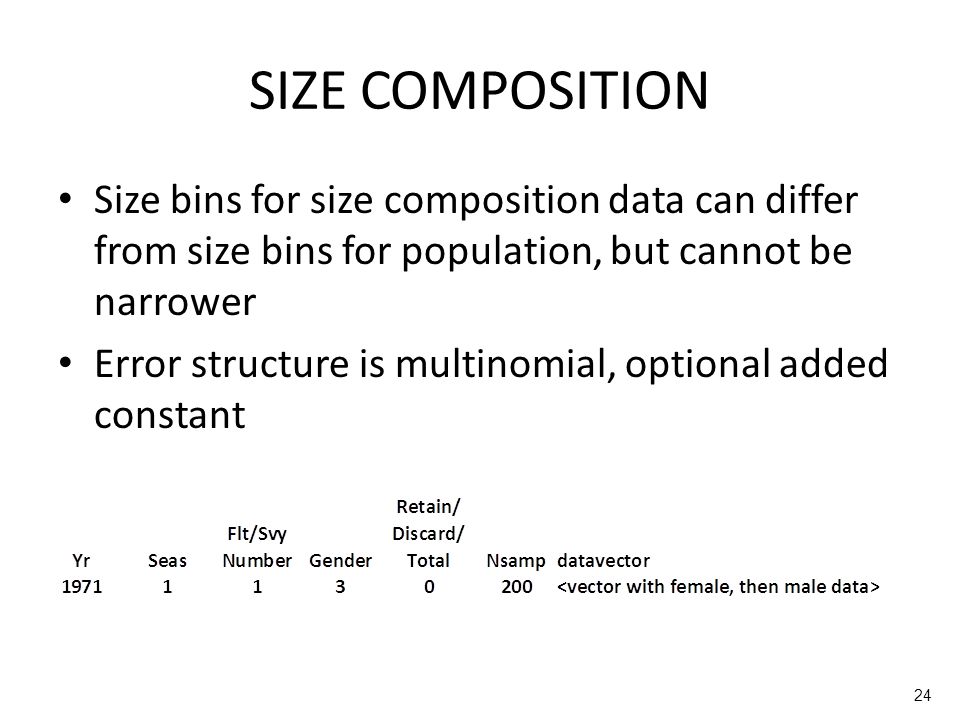 SIZE COMPOSITION

• Size bins for size composition data can differ from size bins for population, but cannot be narrower

• Error structure is multinomial, optional added constant

| Yr | Seas | Flt/Svy Number | Gender | Retain/ Discard/ Total | Nsamp | datavector |
|---|---|---|---|---|---|---|
| 1971 | 1 | 1 | 3 | 0 | 200 | <vector with female, then male data> |

24